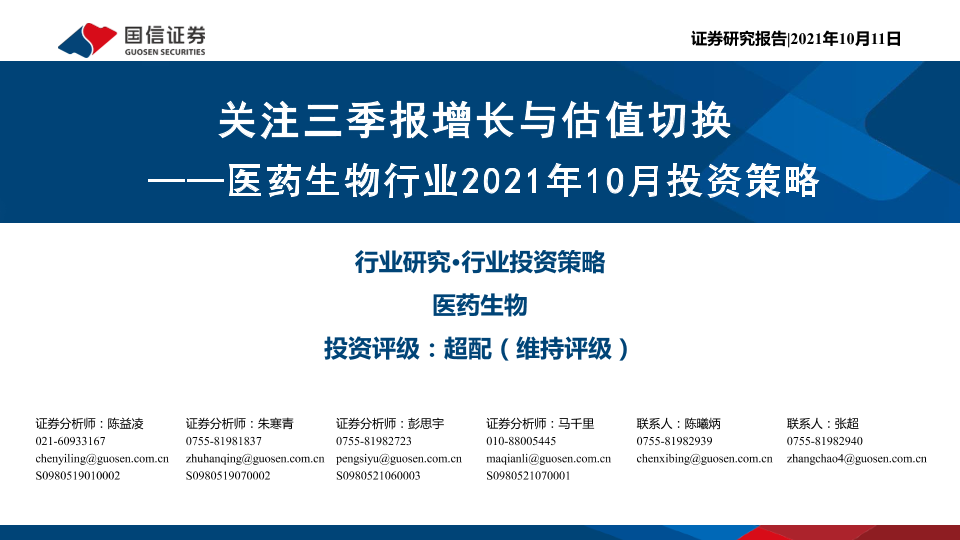 国信证券
GUOSEN SECURITIES

证券研究报告|2021年10月11日

关注三季报增长与估值切换
——医药生物行业2021年10月投资策略

行业研究·行业投资策略

医药生物

投资评级：超配（维持评级）

证券分析师：陈益凌
021-60933167
chenyiling@guosen.com.cn
S0980519010002

证券分析师：朱寒青
0755-81981837
zhuhanqing@guosen.com.cn
S0980519070002

证券分析师：彭思宇
0755-81982723
pengsiyu@guosen.com.cn
S0980521060003

证券分析师：马千里
010-88005445
maqianli@guosen.com.cn
S0980521070001

联系人：陈曦炳
0755-81982939
chenxibing@guosen.com.cn

联系人：张超
0755-81982940
zhangchao4@guosen.com.cn